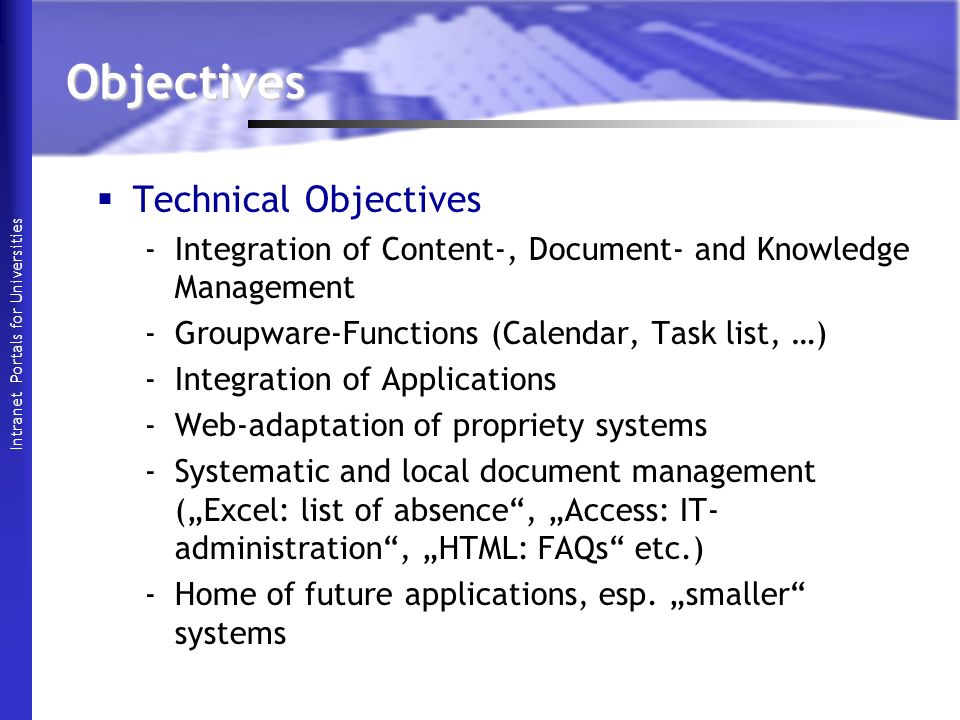 Objectives

Intranet Portals for Universities

▪ Technical Objectives

- Integration of Content-, Document- and Knowledge Management
- Groupware-Functions (Calendar, Task list, …)
- Integration of Applications
- Web-adaptation of propriety systems
- Systematic and local document management („Excel: list of absence“, „Access: IT-administration“, „HTML: FAQs“ etc.)
- Home of future applications, esp. „smaller“ systems